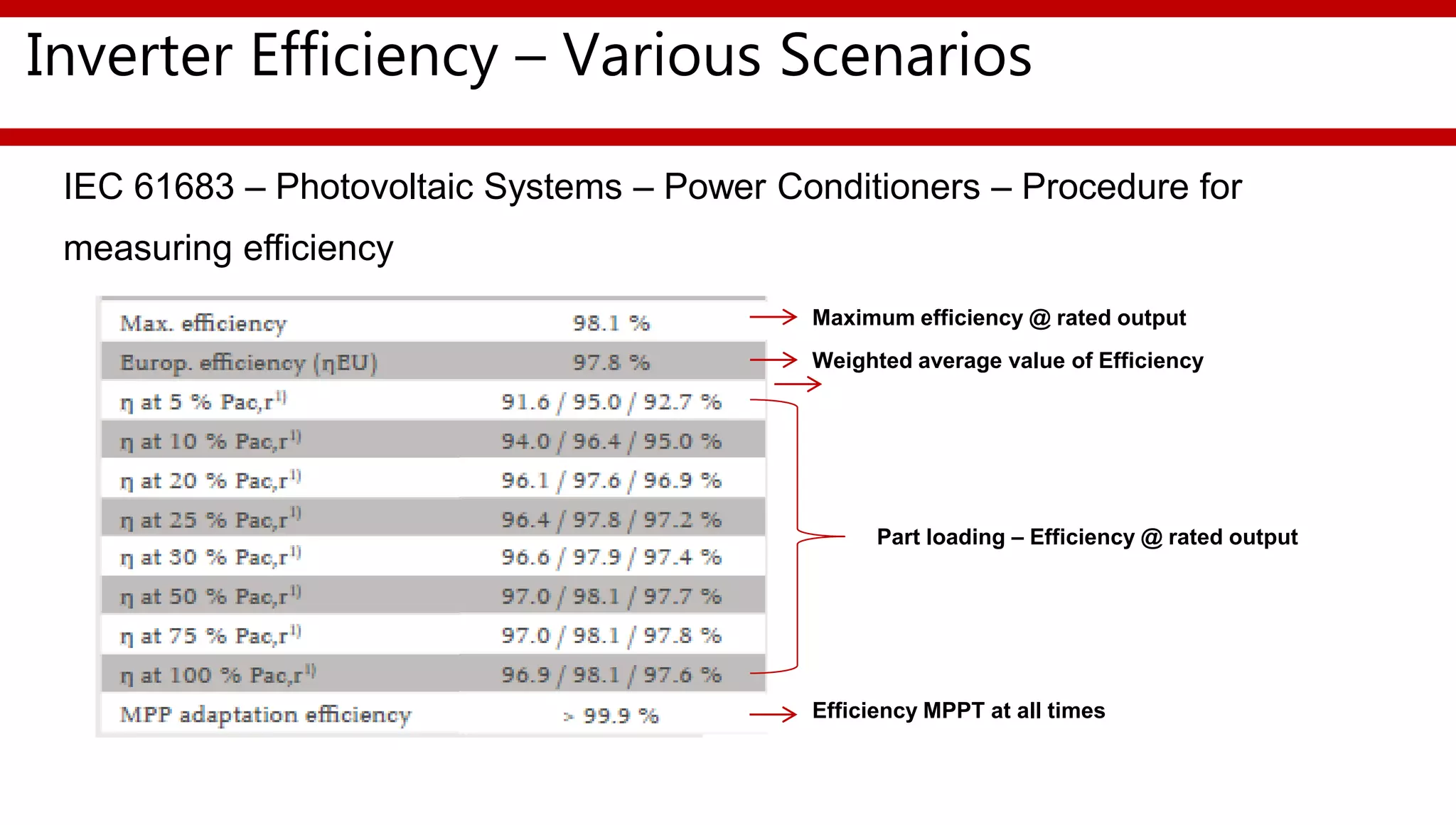 Inverter Efficiency – Various Scenarios

IEC 61683 – Photovoltaic Systems – Power Conditioners – Procedure for measuring efficiency

| | |
|---|---|
| Max. efficiency | 98.1 % |
| Europ. efficiency (ηEU) | 97.8 % |
| η at 5 % Pac,r$^{1)}$ | 91.6 / 95.0 / 92.7 % |
| η at 10 % Pac,r$^{1)}$ | 94.0 / 96.4 / 95.0 % |
| η at 20 % Pac,r$^{1)}$ | 96.1 / 97.6 / 96.9 % |
| η at 25 % Pac,r$^{1)}$ | 96.4 / 97.8 / 97.2 % |
| η at 30 % Pac,r$^{1)}$ | 96.6 / 97.9 / 97.4 % |
| η at 50 % Pac,r$^{1)}$ | 97.0 / 98.1 / 97.7 % |
| η at 75 % Pac,r$^{1)}$ | 97.0 / 98.1 / 97.8 % |
| η at 100 % Pac,r$^{1)}$ | 96.9 / 98.1 / 97.6 % |
| MPP adaptation efficiency | > 99.9 % |

Maximum efficiency @ rated output

Weighted average value of Efficiency

Part loading – Efficiency @ rated output

Efficiency MPPT at all times